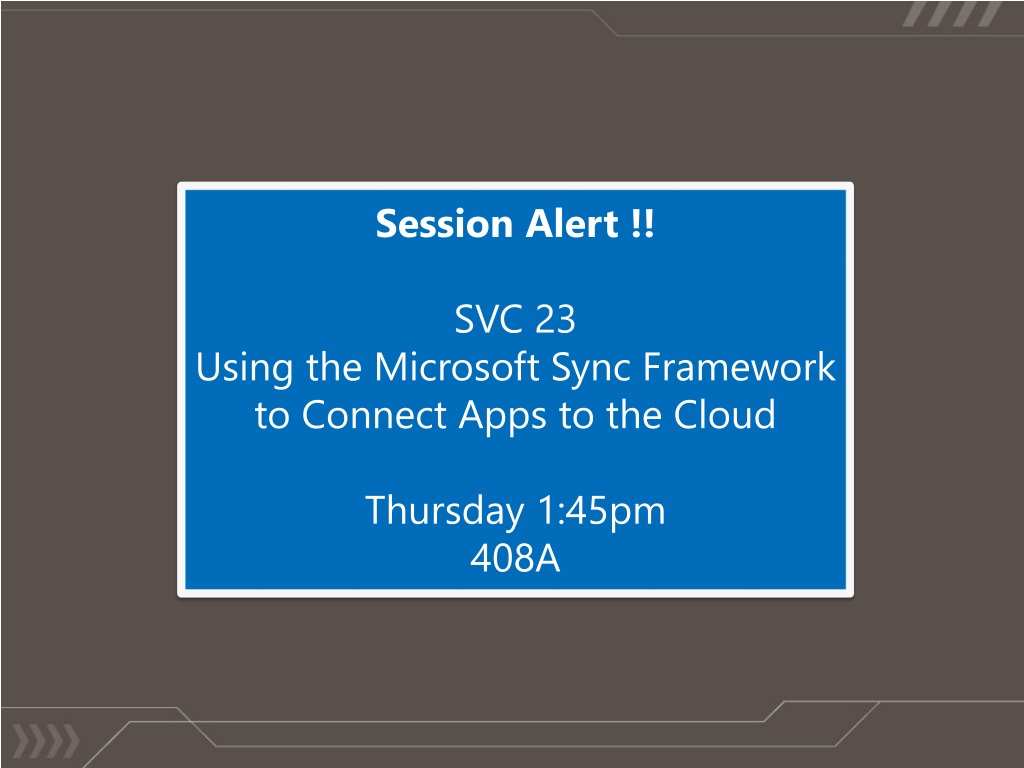 Session Alert !!

SVC 23
Using the Microsoft Sync Framework to Connect Apps to the Cloud

Thursday 1:45pm
408A